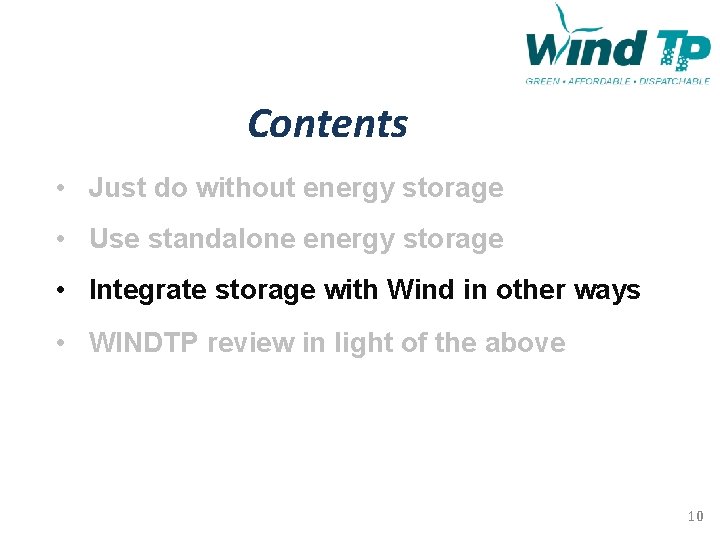 Wind TP
GREEN • AFFORDABLE • DISPATCHABLE

Contents

• Just do without energy storage
• Use standalone energy storage
• Integrate storage with Wind in other ways
• WINDTP review in light of the above

10